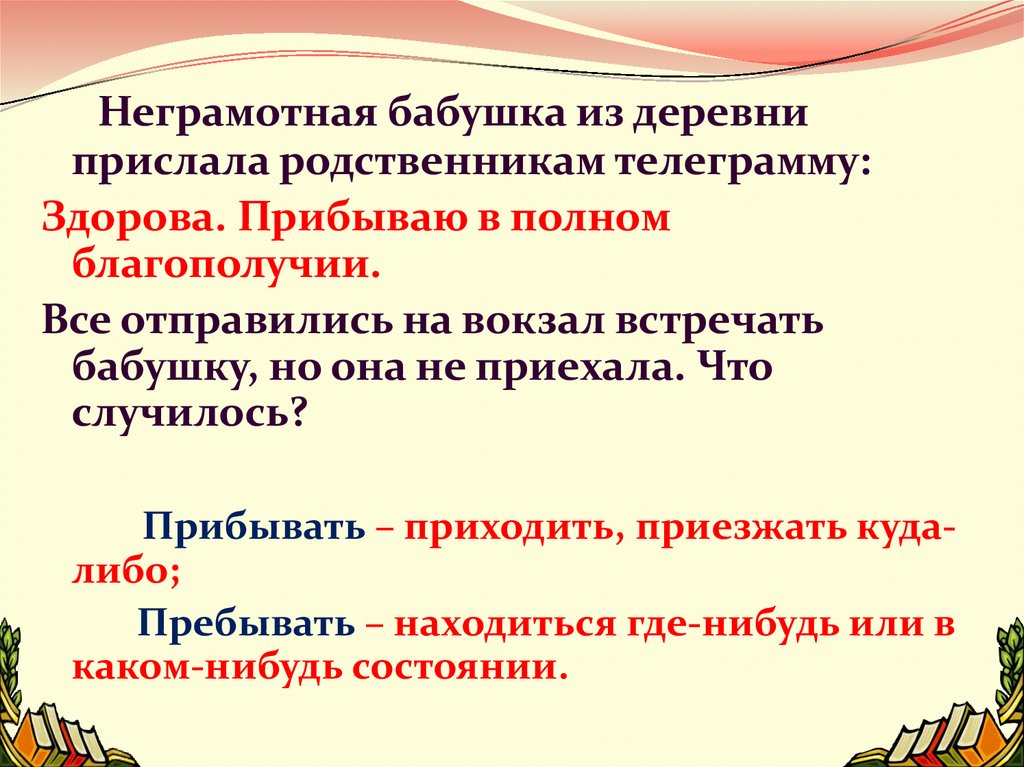 Неграмотная бабушка из деревни прислала родственникам телеграмму:

Здорова. Прибываю в полном благополучии.

Все отправились на вокзал встречать бабушку, но она не приехала. Что случилось?

Прибывать – приходить, приезжать куда-либо;

Пребывать – находиться где-нибудь или в каком-нибудь состоянии.